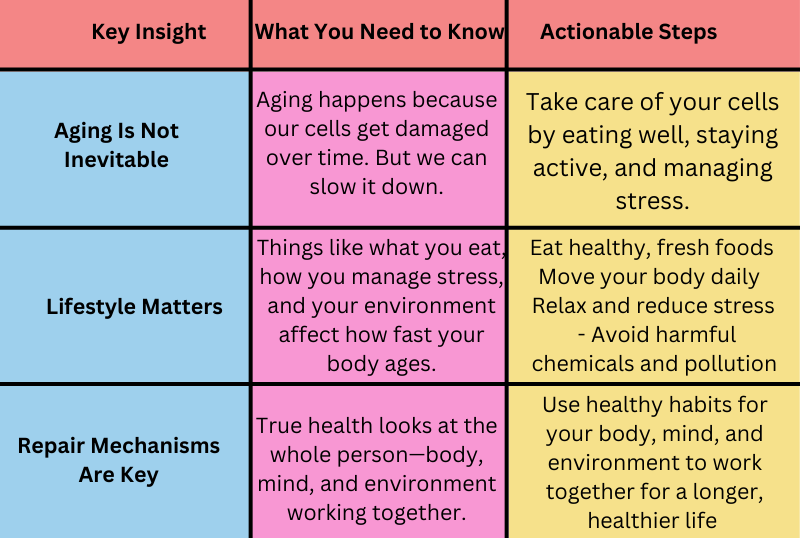 | Key Insight | What You Need to Know | Actionable Steps |
|---|---|---|
| Aging Is Not Inevitable | Aging happens because our cells get damaged over time. But we can slow it down. | Take care of your cells by eating well, staying active, and managing stress. |
| Lifestyle Matters | Things like what you eat, how you manage stress, and your environment affect how fast your body ages. | Eat healthy, fresh foods Move your body daily Relax and reduce stress - Avoid harmful chemicals and pollution |
| Repair Mechanisms Are Key | True health looks at the whole person—body, mind, and environment working together. | Use healthy habits for your body, mind, and environment to work together for a longer, healthier life |